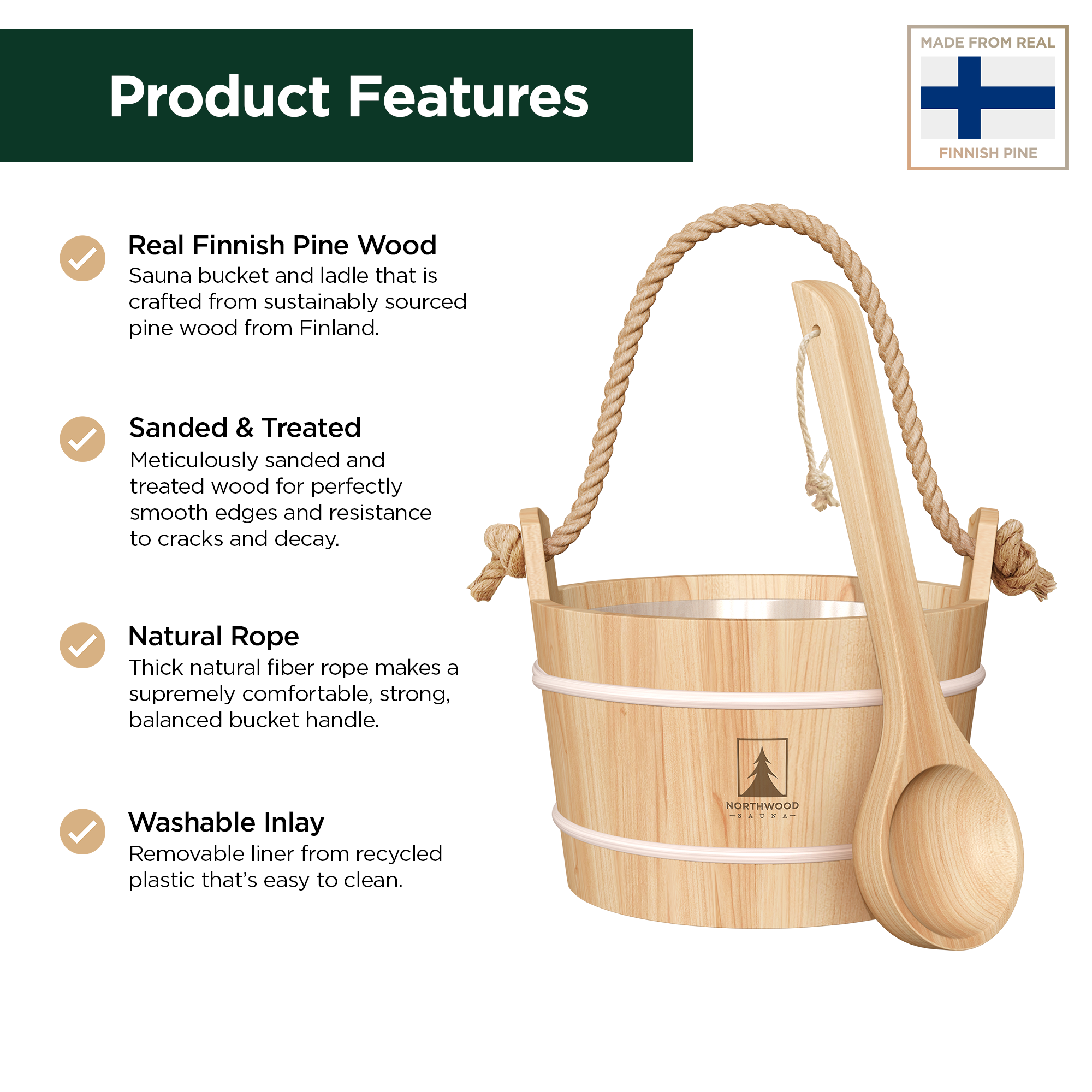 Product Features

MADE FROM REAL
FINNISH PINE

Real Finnish Pine Wood
Sauna bucket and ladle that is crafted from sustainably sourced pine wood from Finland.

Sanded & Treated
Meticulously sanded and treated wood for perfectly smooth edges and resistance to cracks and decay.

Natural Rope
Thick natural fiber rope makes a supremely comfortable, strong, balanced bucket handle.

Washable Inlay
Removable liner from recycled plastic that's easy to clean.

NORTHWOOD
SAUNA